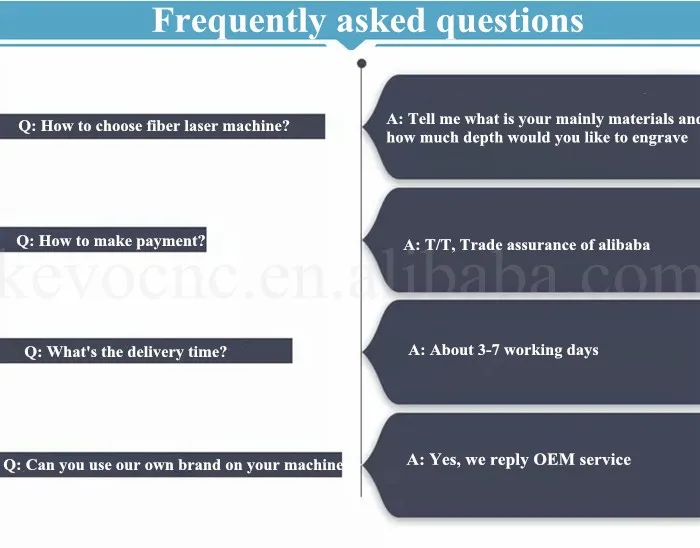 Frequently asked questions

Q: How to choose fiber laser machine?

A: Tell me what is your mainly materials and how much depth would you like to engrave

Q: How to make payment?

A: T/T, Trade assurance of alibaba

kevocnc.en.alibaba.com

Q: What's the delivery time?

A: About 3-7 working days

Q: Can you use our own brand on your machine

A: Yes, we reply OEM service